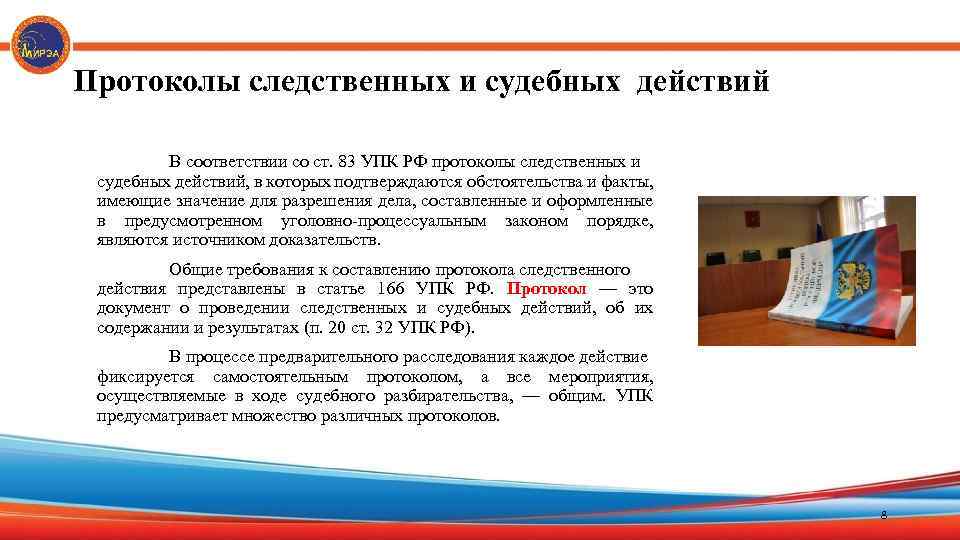 МИРЭА

Протоколы следственных и судебных действий

В соответствии со ст. 83 УПК РФ протоколы следственных и судебных действий, в которых подтверждаются обстоятельства и факты, имеющие значение для разрешения дела, составленные и оформленные в предусмотренном уголовно-процессуальным законом порядке, являются источником доказательств.

Общие требования к составлению протокола следственного действия представлены в статье 166 УПК РФ. Протокол — это документ о проведении следственных и судебных действий, об их содержании и результатах (п. 20 ст. 32 УПК РФ).

В процессе предварительного расследования каждое действие фиксируется самостоятельным протоколом, а все мероприятия, осуществляемые в ходе судебного разбирательства, — общим. УПК предусматривает множество различных протоколов.

8